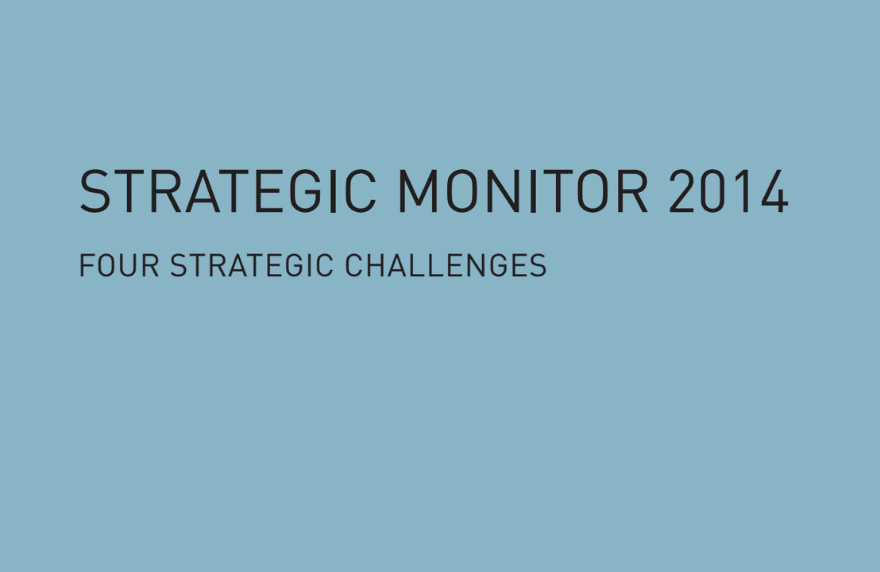 STRATEGIC MONITOR 2014

FOUR STRATEGIC CHALLENGES